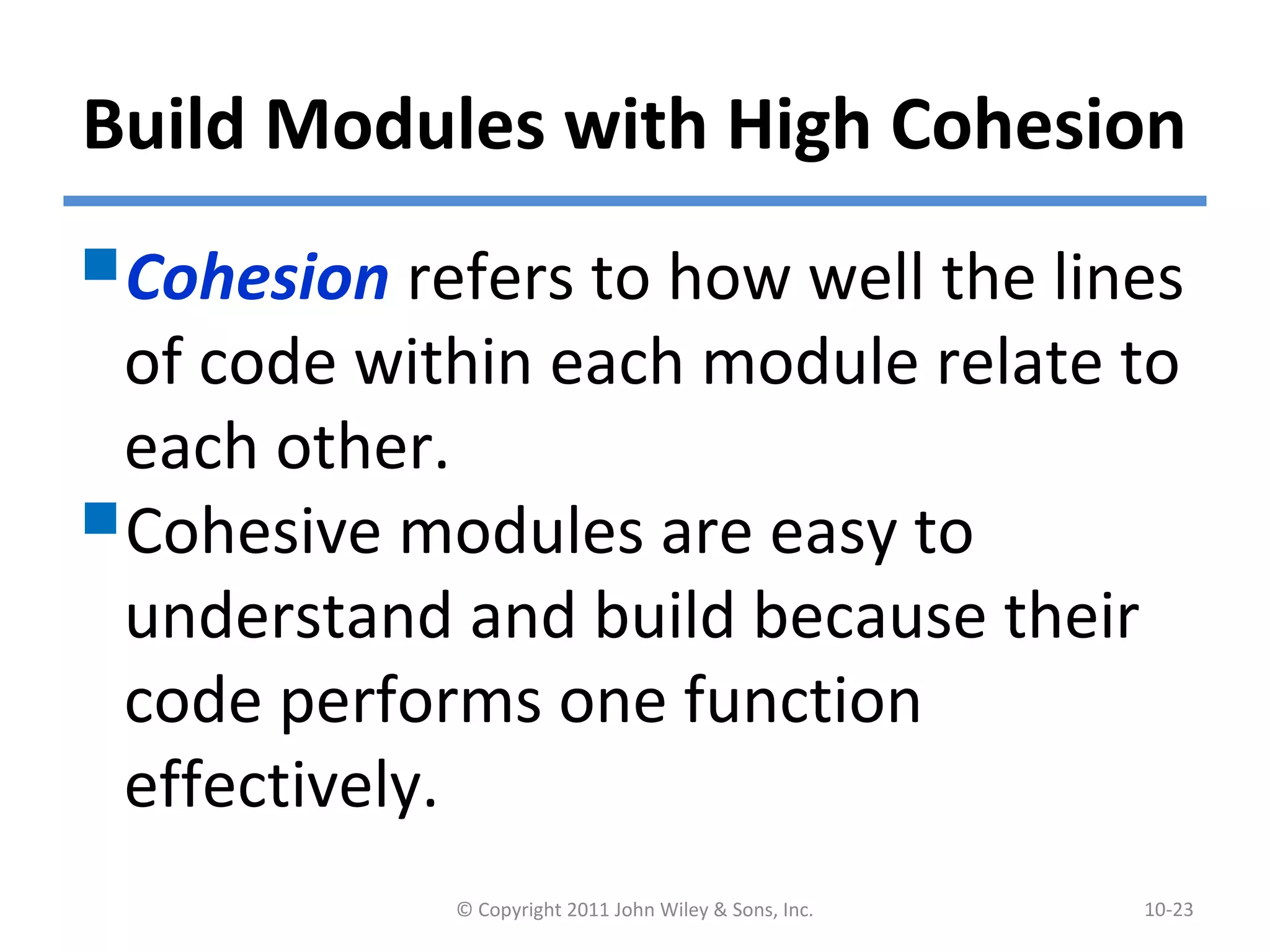 Build Modules with High Cohesion

Cohesion refers to how well the lines of code within each module relate to each other.

Cohesive modules are easy to understand and build because their code performs one function effectively.

© Copyright 2011 John Wiley & Sons, Inc.

10-23